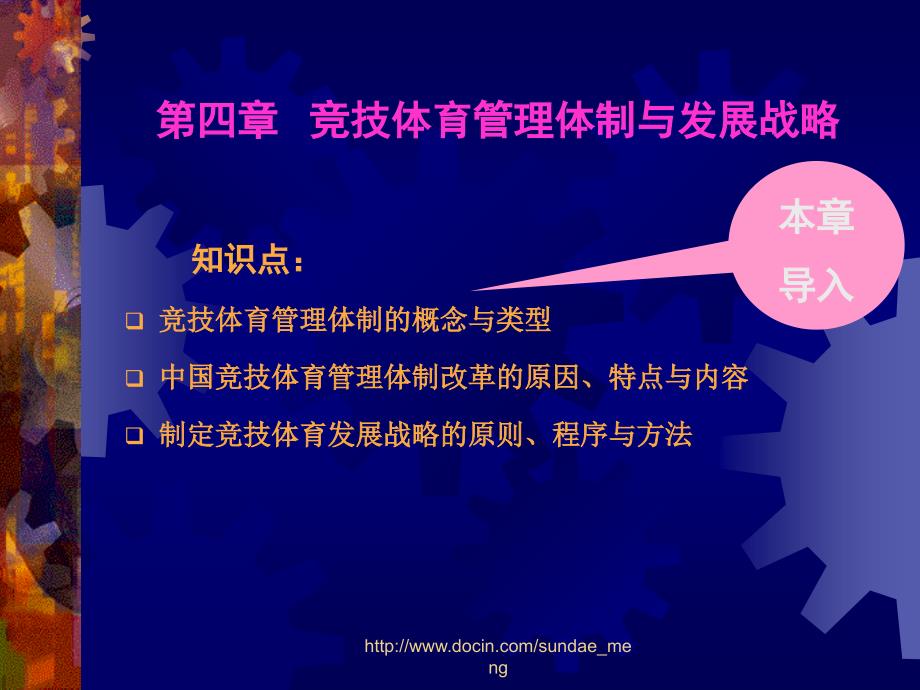 第四章 竞技体育管理体制与发展战略

本章导入

知识点：

❑ 竞技体育管理体制的概念与类型

❑ 中国竞技体育管理体制改革的原因、特点与内容

❑ 制定竞技体育发展战略的原则、程序与方法

http://www.docin.com/sundae_meng